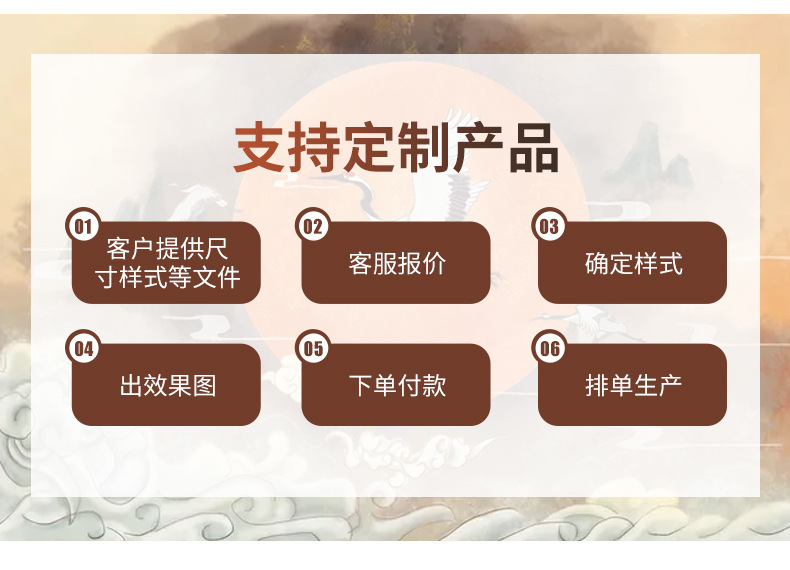 支持定制产品

01 客户提供尺寸样式等文件

02 客服报价

03 确定样式

04 出效果图

05 下单付款

06 排单生产